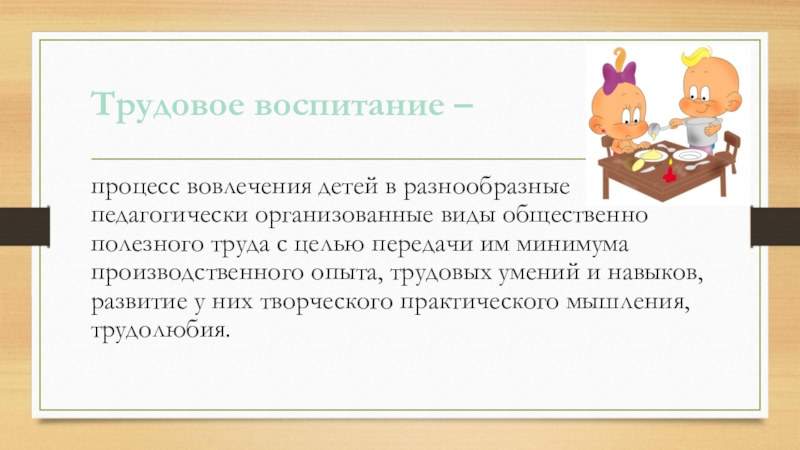 Трудовое воспитание –

процесс вовлечения детей в разнообразные педагогически организованные виды общественно полезного труда с целью передачи им минимума производственного опыта, трудовых умений и навыков, развитие у них творческого практического мышления, трудолюбия.